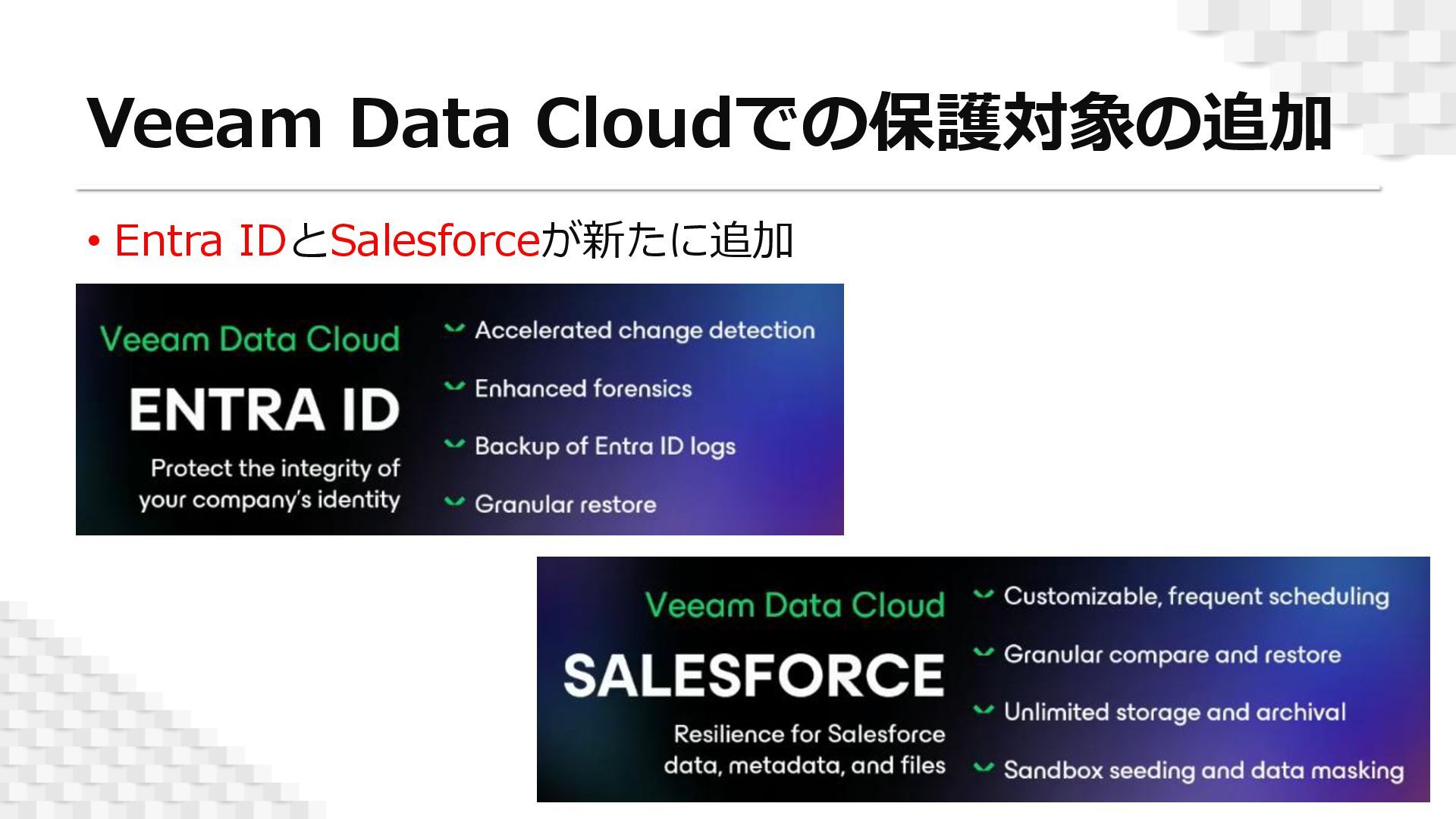 Veeam Data Cloudでの保護対象の追加

• Entra IDとSalesforceが新たに追加

Veeam Data Cloud

ENTRA ID

Protect the integrity of your company's identity

Accelerated change detection

Enhanced forensics

Backup of Entra ID logs

Granular restore

Veeam Data Cloud

SALESFORCE

Resilience for Salesforce data, metadata, and files

Customizable, frequent scheduling

Granular compare and restore

Unlimited storage and archival

Sandbox seeding and data masking